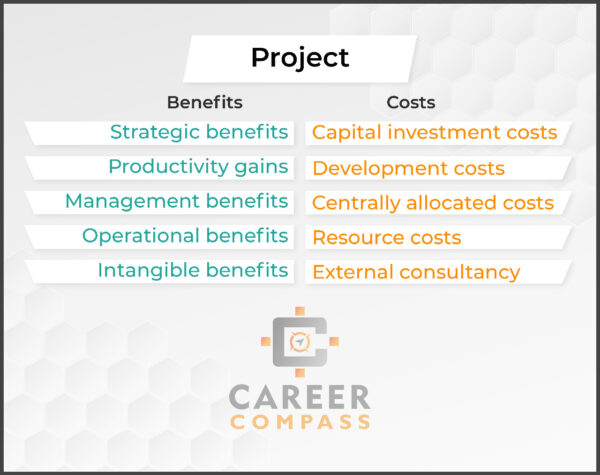 Project

| Benefits | Costs |
|---|---|
| Strategic benefits | Capital investment costs |
| Productivity gains | Development costs |
| Management benefits | Centrally allocated costs |
| Operational benefits | Resource costs |
| Intangible benefits | External consultancy |

CAREER
COMPASS